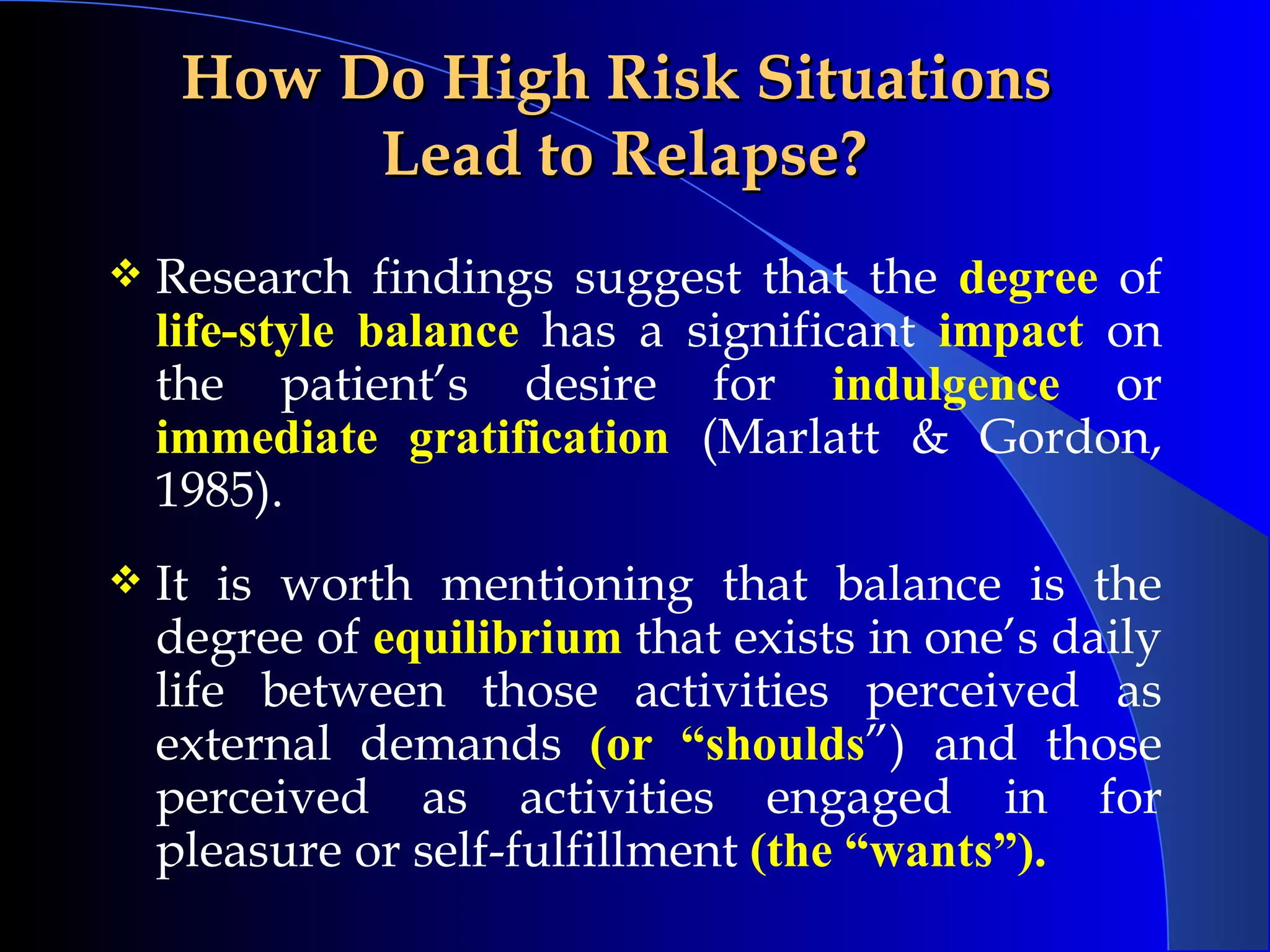 How Do High Risk Situations Lead to Relapse?

❖ Research findings suggest that the degree of life-style balance has a significant impact on the patient's desire for indulgence or immediate gratification (Marlatt & Gordon, 1985).

❖ It is worth mentioning that balance is the degree of equilibrium that exists in one's daily life between those activities perceived as external demands (or "shoulds") and those perceived as activities engaged in for pleasure or self-fulfillment (the "wants").